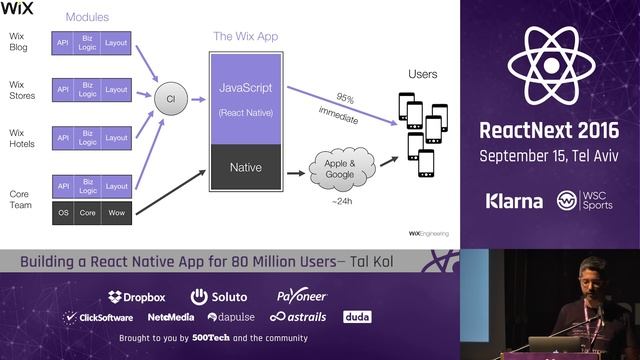 WiX

Modules

Wix Blog
API | Biz Logic | Layout

Wix Stores
API | Biz Logic | Layout

Wix Hotels
API | Biz Logic | Layout

Core Team
API | Biz Logic | Layout
OS | Core | Wow

CI

The Wix App

JavaScript

(React Native)

Native

95%
immediate

Apple & Google

~24h

Users

WiXEngineering

ReactNext 2016
September 15, Tel Aviv

Klarna

WSC Sports

Building a React Native App for 80 Million Users– Tal Kol

Dropbox
Soluto
Payoneer
ClickSoftware
NetoMedia
dapulse
astrails
duda

Brought to you by 500Tech and the community